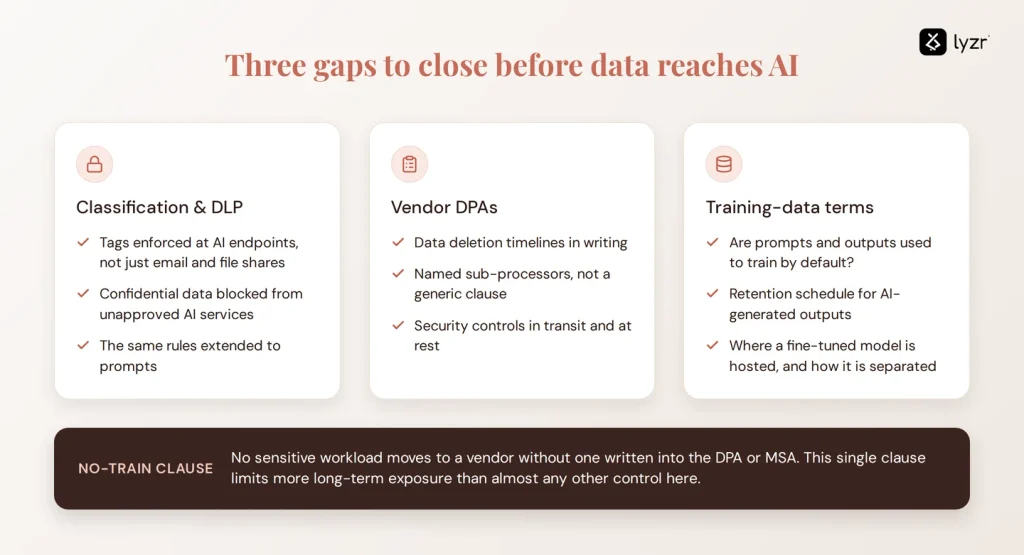 lyzr

Three gaps to close before data reaches AI

Classification & DLP

✓ Tags enforced at AI endpoints, not just email and file shares

✓ Confidential data blocked from unapproved AI services

✓ The same rules extended to prompts

Vendor DPAs

✓ Data deletion timelines in writing

✓ Named sub-processors, not a generic clause

✓ Security controls in transit and at rest

Training-data terms

✓ Are prompts and outputs used to train by default?

✓ Retention schedule for AI-generated outputs

✓ Where a fine-tuned model is hosted, and how it is separated

NO-TRAIN CLAUSE No sensitive workload moves to a vendor without one written into the DPA or MSA. This single clause limits more long-term exposure than almost any other control here.